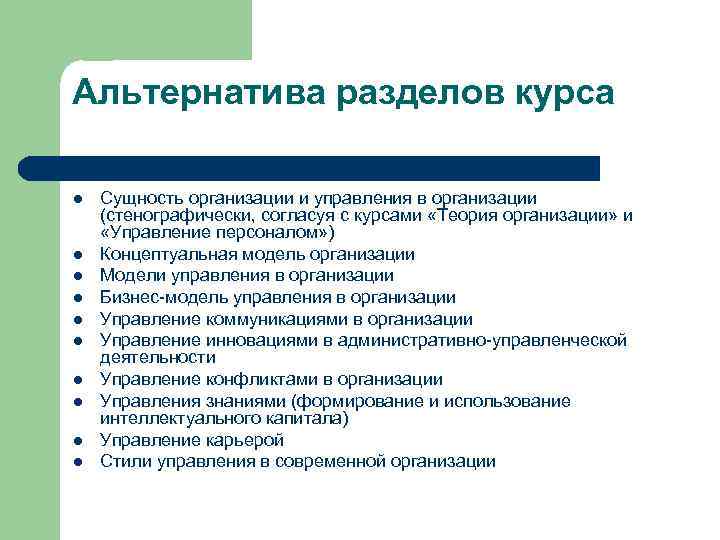 Альтернатива разделов курса

- Сущность организации и управления в организации (стенографически, согласуя с курсами «Теория организации» и «Управление персоналом»)
- Концептуальная модель организации
- Модели управления в организации
- Бизнес-модель управления в организации
- Управление коммуникациями в организации
- Управление инновациями в административно-управленческой деятельности
- Управление конфликтами в организации
- Управления знаниями (формирование и использование интеллектуального капитала)
- Управление карьерой
- Стили управления в современной организации